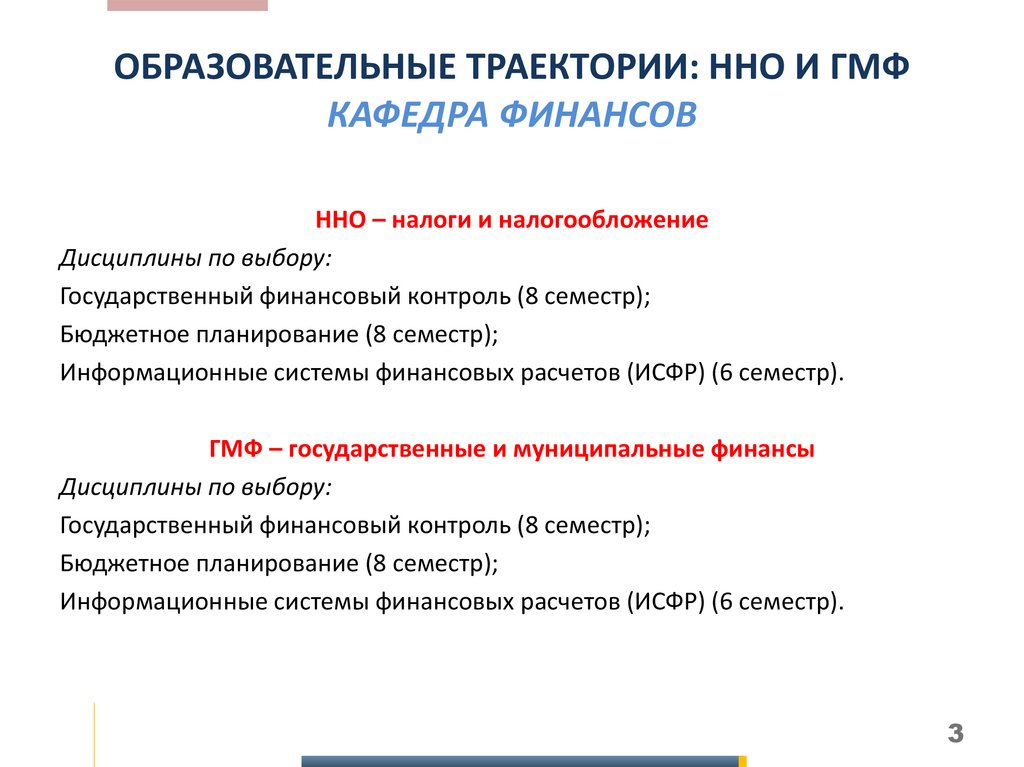 ОБРАЗОВАТЕЛЬНЫЕ ТРАЕКТОРИИ: ННО И ГМФ
КАФЕДРА ФИНАНСОВ

ННО – налоги и налогообложение

Дисциплины по выбору:

Государственный финансовый контроль (8 семестр);

Бюджетное планирование (8 семестр);

Информационные системы финансовых расчетов (ИСФР) (6 семестр).

ГМФ – государственные и муниципальные финансы

Дисциплины по выбору:

Государственный финансовый контроль (8 семестр);

Бюджетное планирование (8 семестр);

Информационные системы финансовых расчетов (ИСФР) (6 семестр).

3